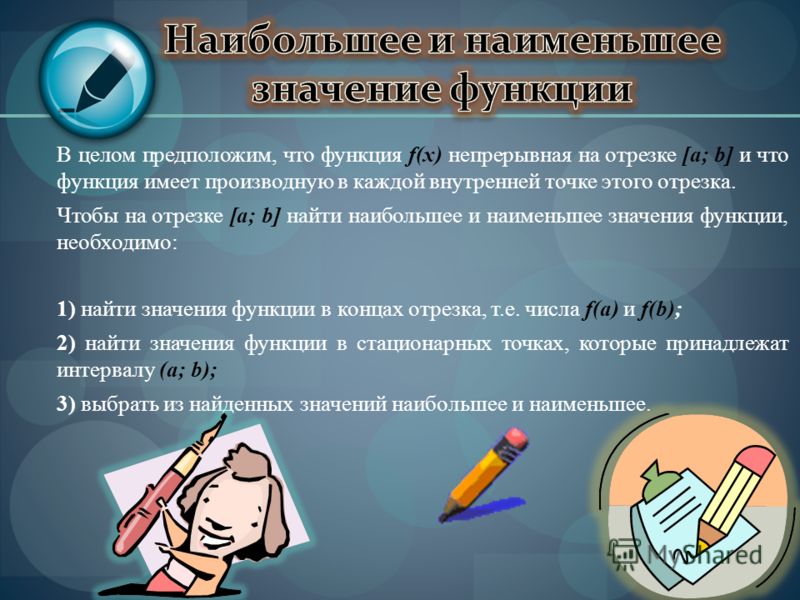 Наибольшее и наименьшее значение функции

В целом предположим, что функция $f(x)$ непрерывная на отрезке $[a; b]$ и что функция имеет производную в каждой внутренней точке этого отрезка.

Чтобы на отрезке $[a; b]$ найти наибольшее и наименьшее значения функции, необходимо:

1) найти значения функции в концах отрезка, т.е. числа $f(a)$ и $f(b)$;

2) найти значения функции в стационарных точках, которые принадлежат интервалу $(a; b)$;

3) выбрать из найденных значений наибольшее и наименьшее.

MyShared